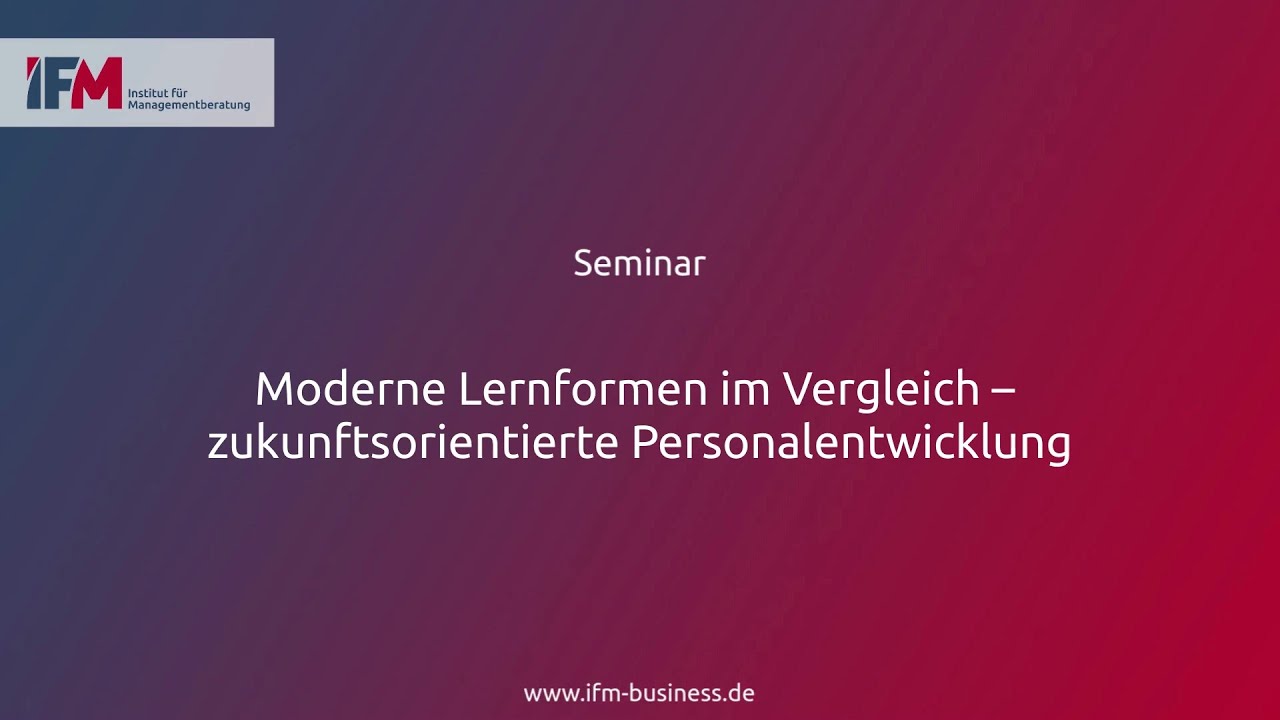 IFM Institut für Managementberatung

Seminar

Moderne Lernformen im Vergleich – zukunftsorientierte Personalentwicklung

www.ifm-business.de